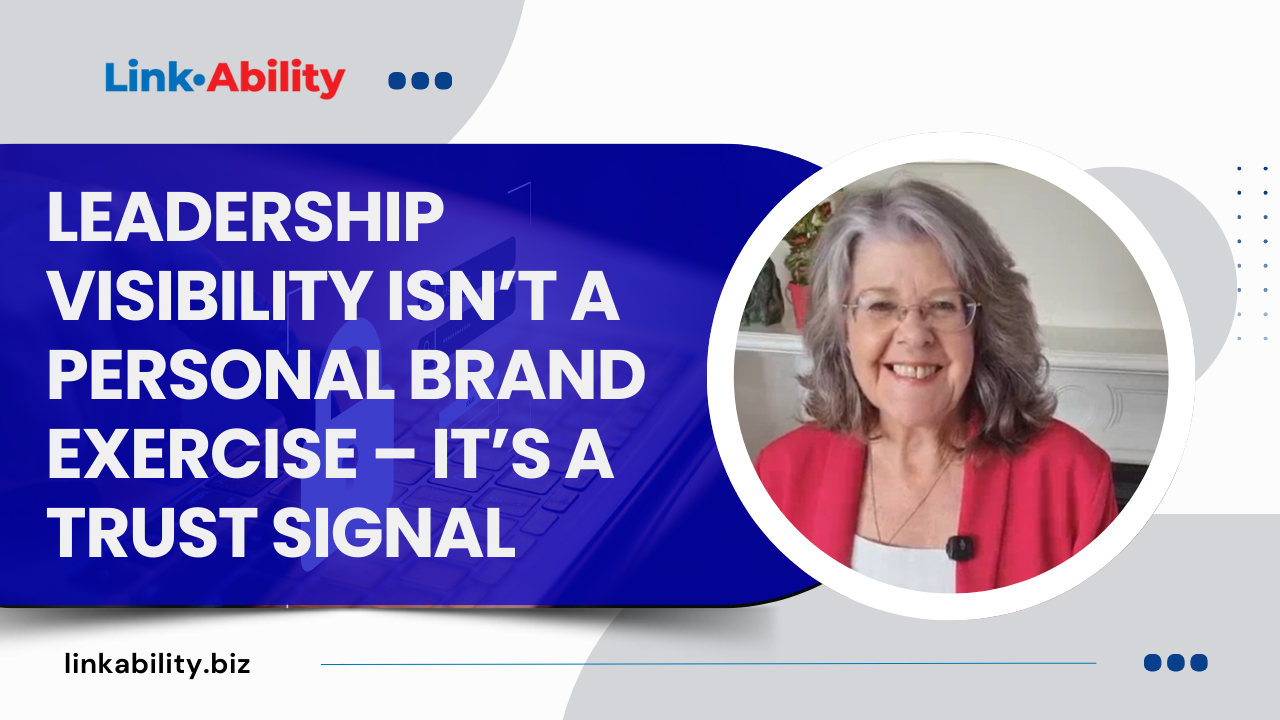 Link•Ability

LEADERSHIP VISIBILITY ISN'T A PERSONAL BRAND EXERCISE – IT'S A TRUST SIGNAL

linkability.biz